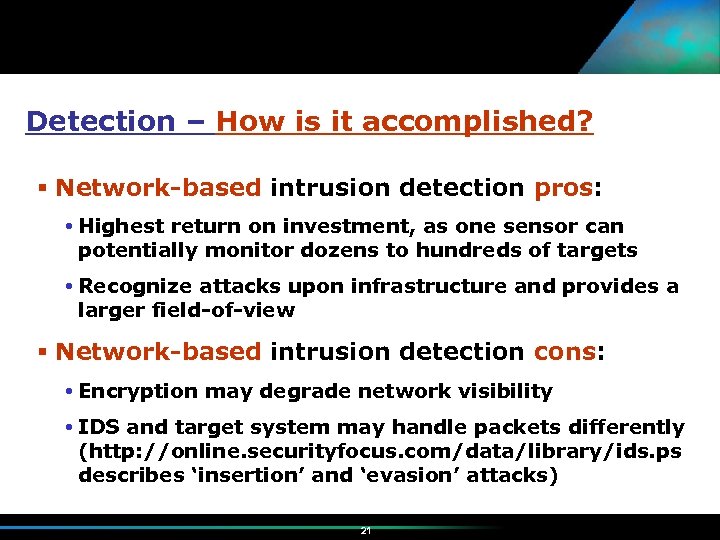 Detection – How is it accomplished?

▪ Network-based intrusion detection pros:

• Highest return on investment, as one sensor can potentially monitor dozens to hundreds of targets

• Recognize attacks upon infrastructure and provides a larger field-of-view

▪ Network-based intrusion detection cons:

• Encryption may degrade network visibility

• IDS and target system may handle packets differently (http://online.securityfocus.com/data/library/ids.ps describes 'insertion' and 'evasion' attacks)

21